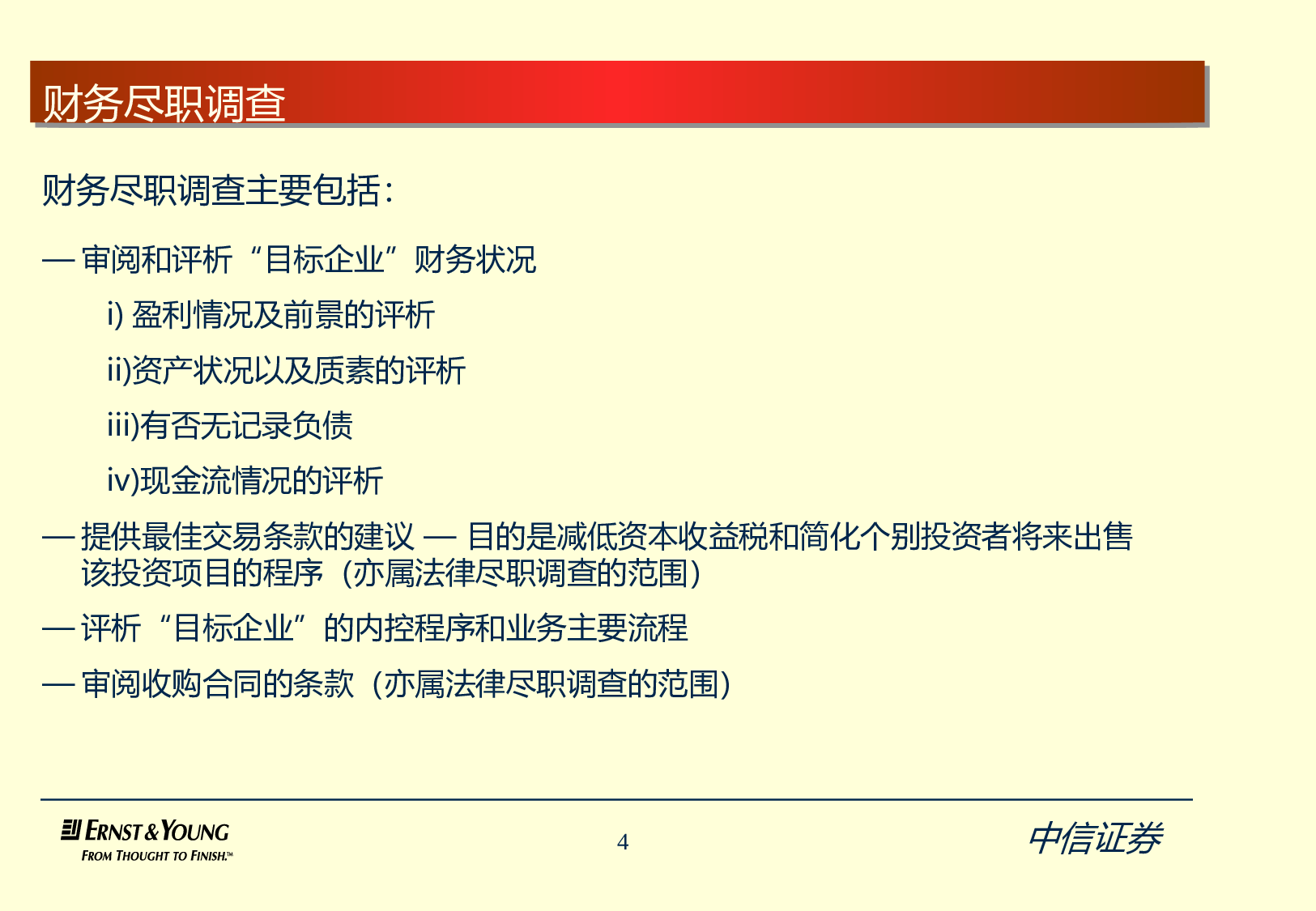 财务尽职调查

财务尽职调查主要包括:

— 审阅和评析“目标企业”财务状况

i) 盈利情况及前景的评析

ii)资产状况以及质素的评析

iii)有否无记录负债

iv)现金流情况的评析

— 提供最佳交易条款的建议 — 目的是减低资本收益税和简化个别投资者将来出售该投资项目的程序（亦属法律尽职调查的范围）

— 评析“目标企业”的内控程序和业务主要流程

— 审阅收购合同的条款（亦属法律尽职调查的范围）

ERNST & YOUNG
FROM THOUGHT TO FINISH.™

4

中信证券